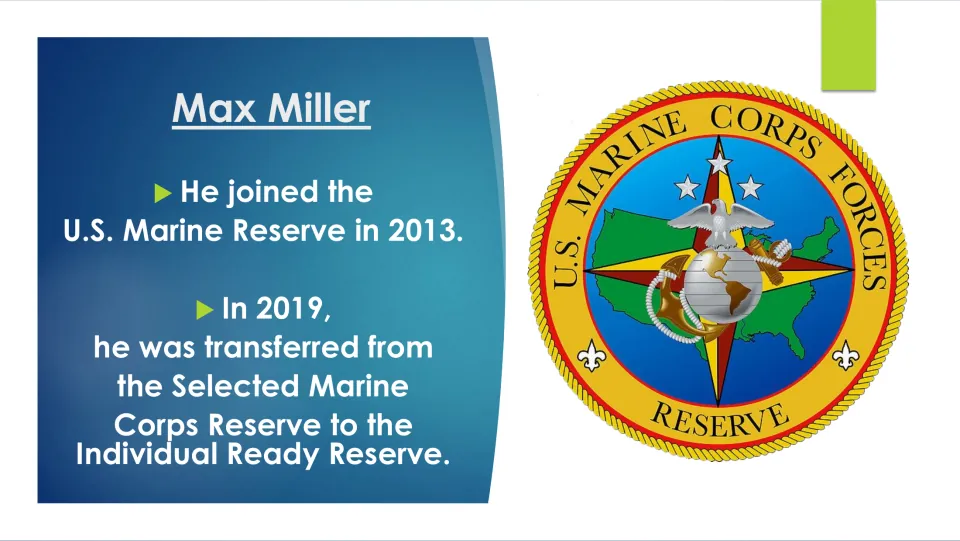 Max Miller

▶ He joined the U.S. Marine Reserve in 2013.

▶ In 2019, he was transferred from the Selected Marine Corps Reserve to the Individual Ready Reserve.

U.S. MARINE CORPS FORCES
RESERVE